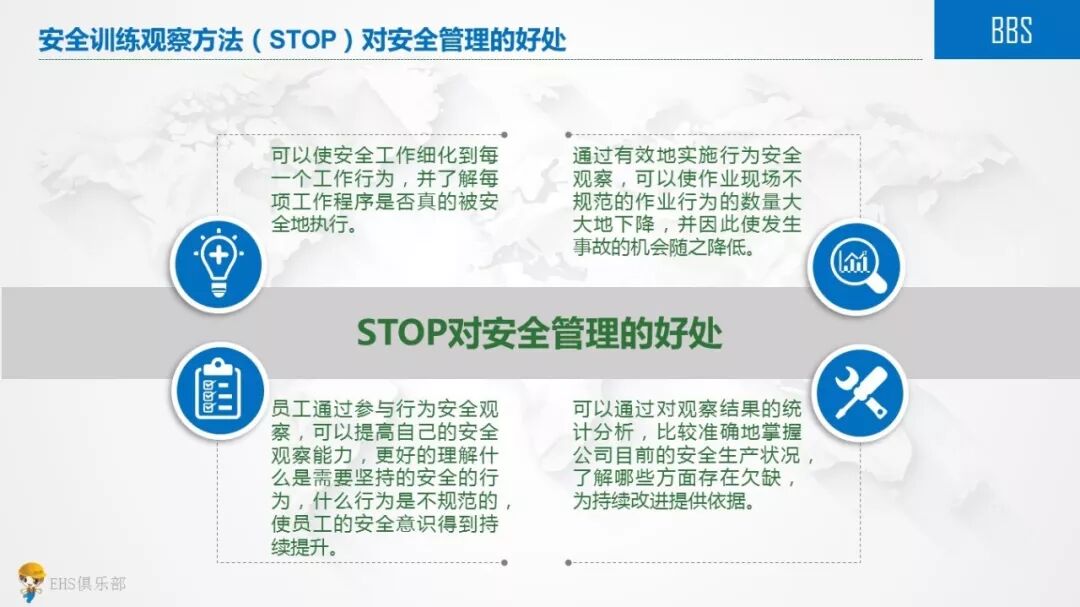 安全训练观察方法（STOP）对安全管理的好处

BBS

可以使安全工作细化到每一个工作行为，并了解每项工作程序是否真的被安全地执行。

通过有效地实施行为安全观察，可以使作业现场不规范的作业行为的数量大大地下降，并因此使发生事故的机会随之降低。

STOP对安全管理的好处

员工通过参与行为安全观察，可以提高自己的安全观察能力，更好的理解什么是需要坚持的安全的行为，什么行为是不规范的，使员工的安全意识得到持续提升。

可以通过对观察结果的统计分析，比较准确地掌握公司目前的安全生产状况，了解哪些方面存在欠缺，为持续改进提供依据。

EHS俱乐部